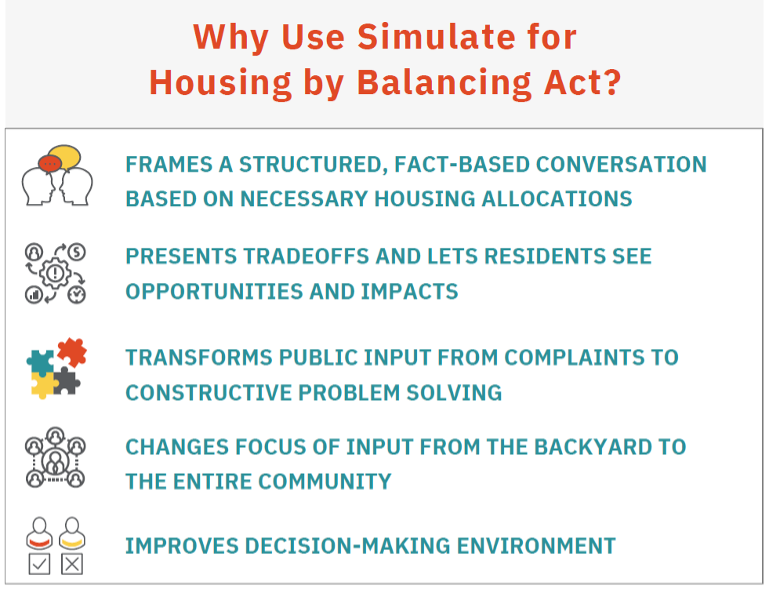 Why Use Simulate for Housing by Balancing Act?

FRAMES A STRUCTURED, FACT-BASED CONVERSATION BASED ON NECESSARY HOUSING ALLOCATIONS

PRESENTS TRADEOFFS AND LETS RESIDENTS SEE OPPORTUNITIES AND IMPACTS

TRANSFORMS PUBLIC INPUT FROM COMPLAINTS TO CONSTRUCTIVE PROBLEM SOLVING

CHANGES FOCUS OF INPUT FROM THE BACKYARD TO THE ENTIRE COMMUNITY

IMPROVES DECISION-MAKING ENVIRONMENT